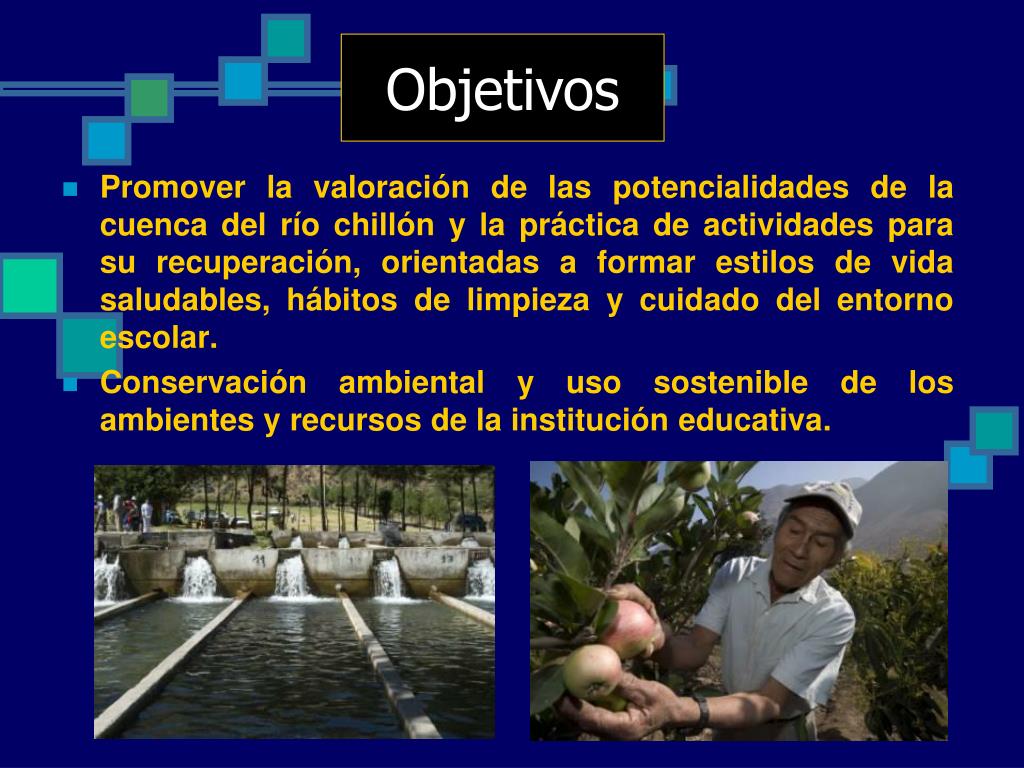 Objetivos

Promover la valoración de las potencialidades de la cuenca del río chillón y la práctica de actividades para su recuperación, orientadas a formar estilos de vida saludables, hábitos de limpieza y cuidado del entorno escolar.

Conservación ambiental y uso sostenible de los ambientes y recursos de la institución educativa.

11

13